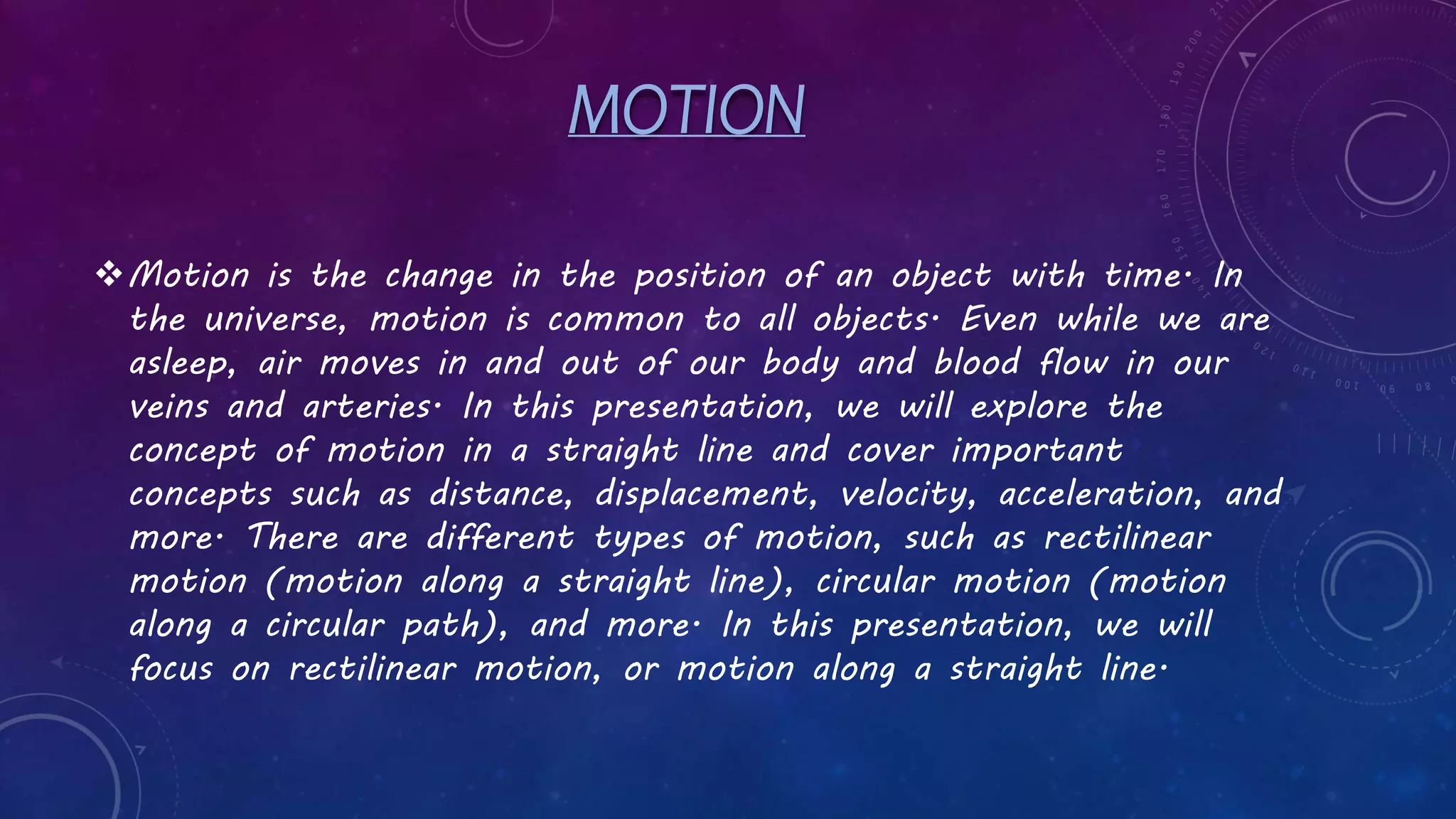 MOTION

❖ Motion is the change in the position of an object with time. In the universe, motion is common to all objects. Even while we are asleep, air moves in and out of our body and blood flow in our veins and arteries. In this presentation, we will explore the concept of motion in a straight line and cover important concepts such as distance, displacement, velocity, acceleration, and more. There are different types of motion, such as rectilinear motion (motion along a straight line), circular motion (motion along a circular path), and more. In this presentation, we will focus on rectilinear motion, or motion along a straight line.